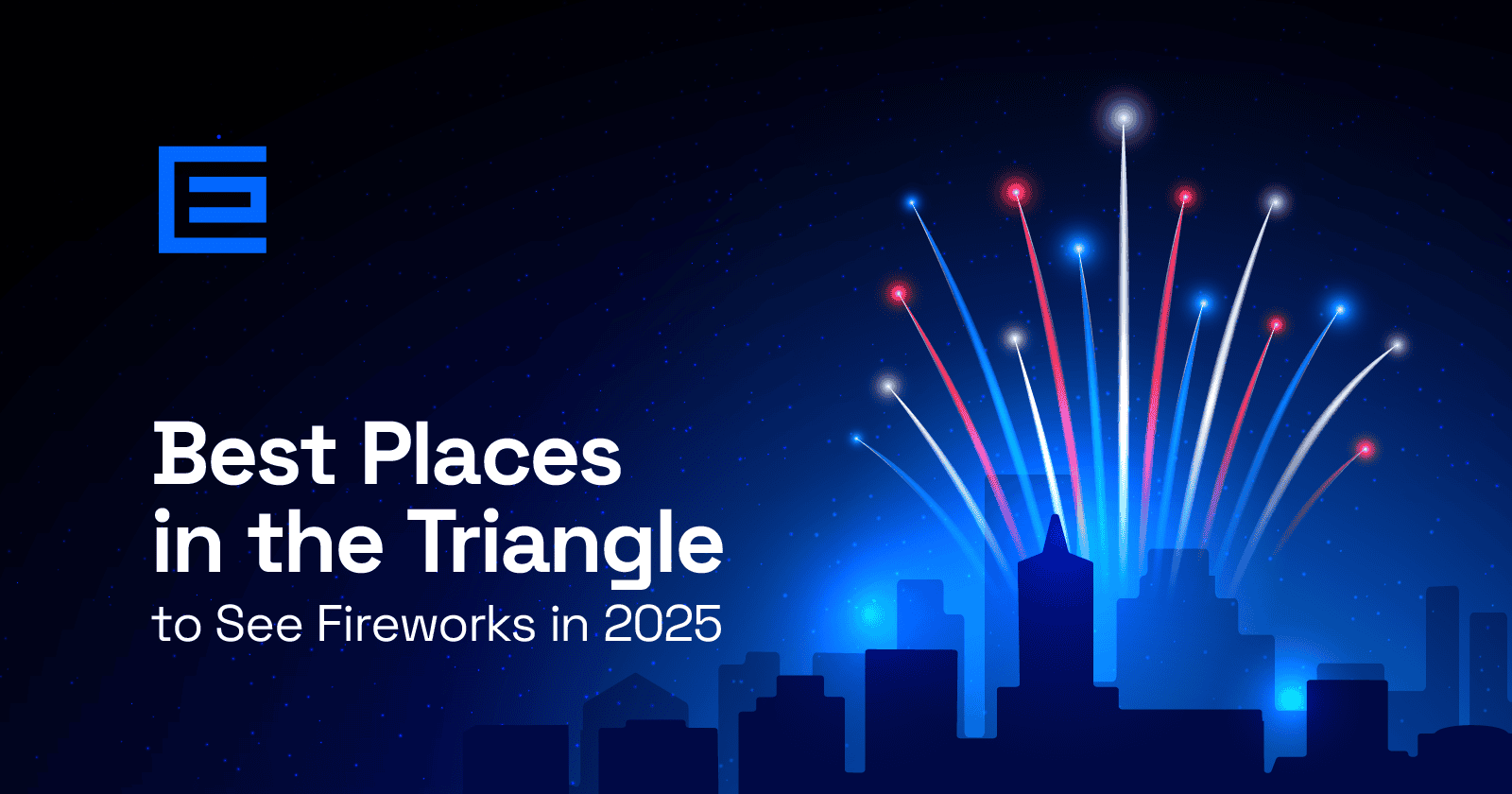 Best Places in the Triangle

to See Fireworks in 2025